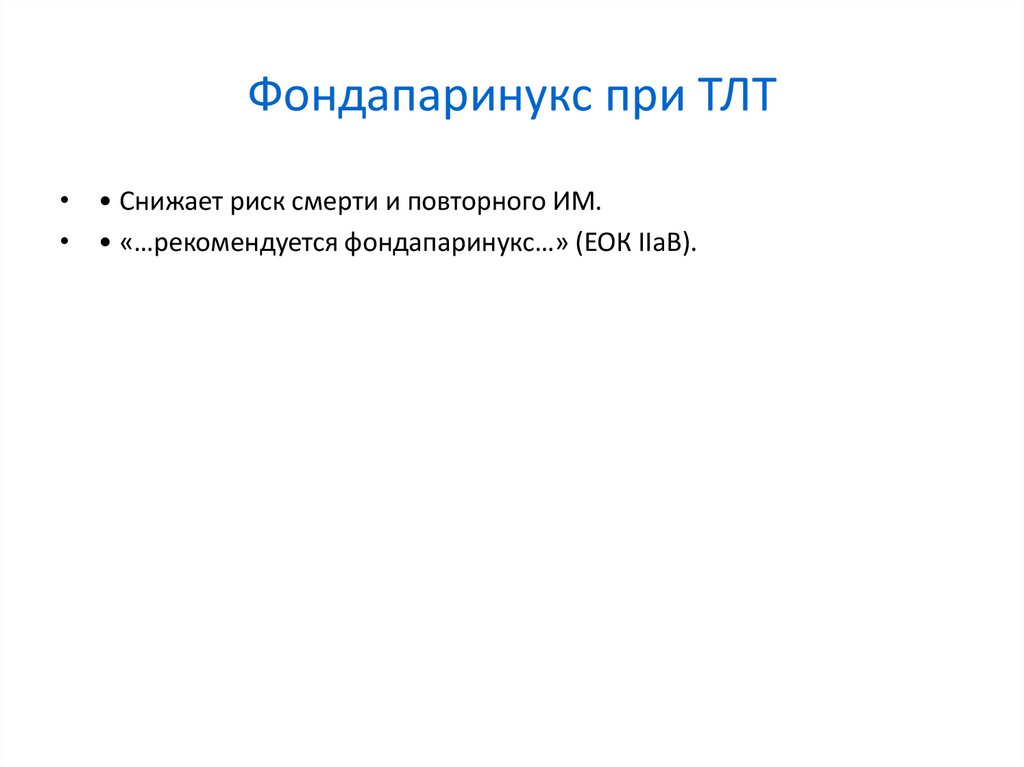 Фондапаринукс при ТЛТ

• • Снижает риск смерти и повторного ИМ.
• • «…рекомендуется фондапаринукс…» (ЕОК IIaB).